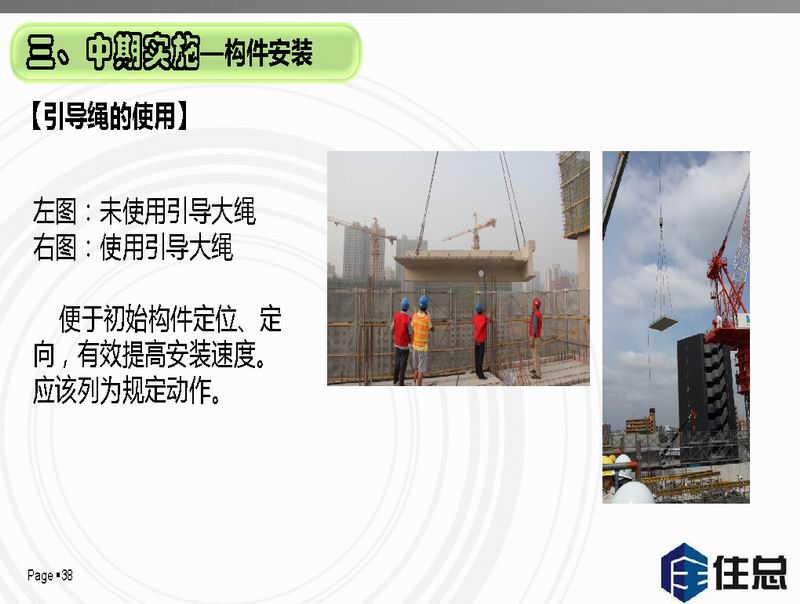 三、中期实施—构件安装

【引导绳的使用】

左图：未使用引导大绳
右图：使用引导大绳

便于初始构件定位、定向，有效提高安装速度。应该列为规定动作。

Page ▪ 38

住总